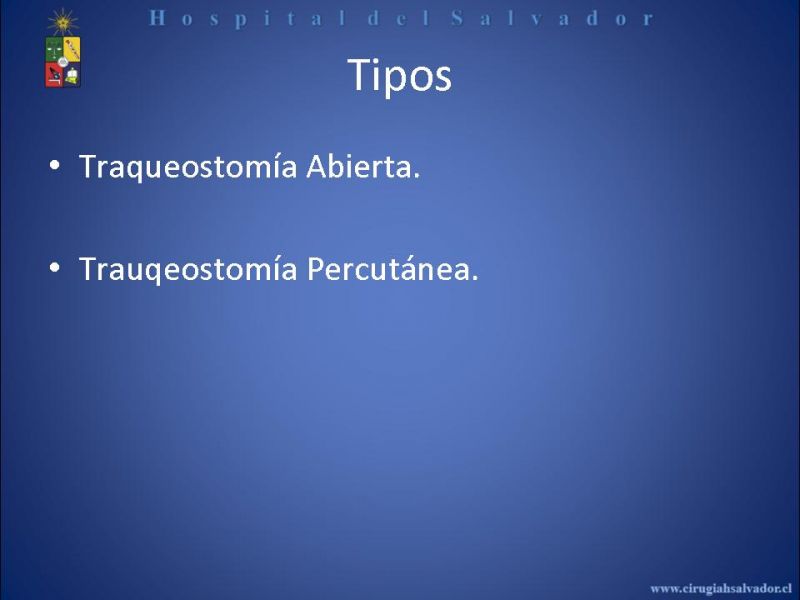 Hospital del Salvador

Tipos

• Traqueostomía Abierta.

• Trauqeostomía Percutánea.

www.cirugiahsalvador.cl